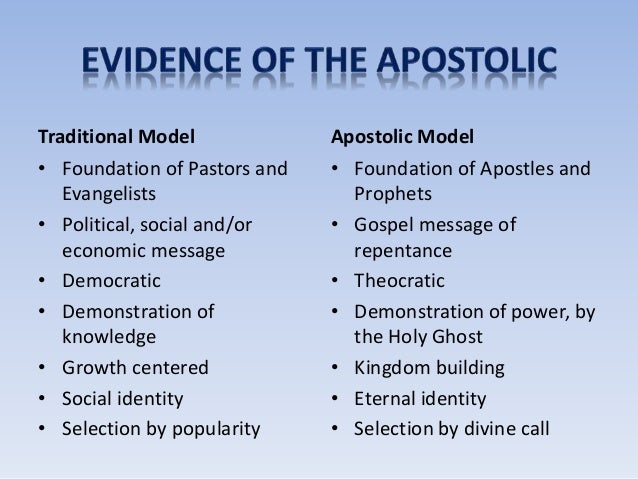 EVIDENCE OF THE APOSTOLIC

Traditional Model
• Foundation of Pastors and Evangelists
• Political, social and/or economic message
• Democratic
• Demonstration of knowledge
• Growth centered
• Social identity
• Selection by popularity

Apostolic Model
• Foundation of Apostles and Prophets
• Gospel message of repentance
• Theocratic
• Demonstration of power, by the Holy Ghost
• Kingdom building
• Eternal identity
• Selection by divine call